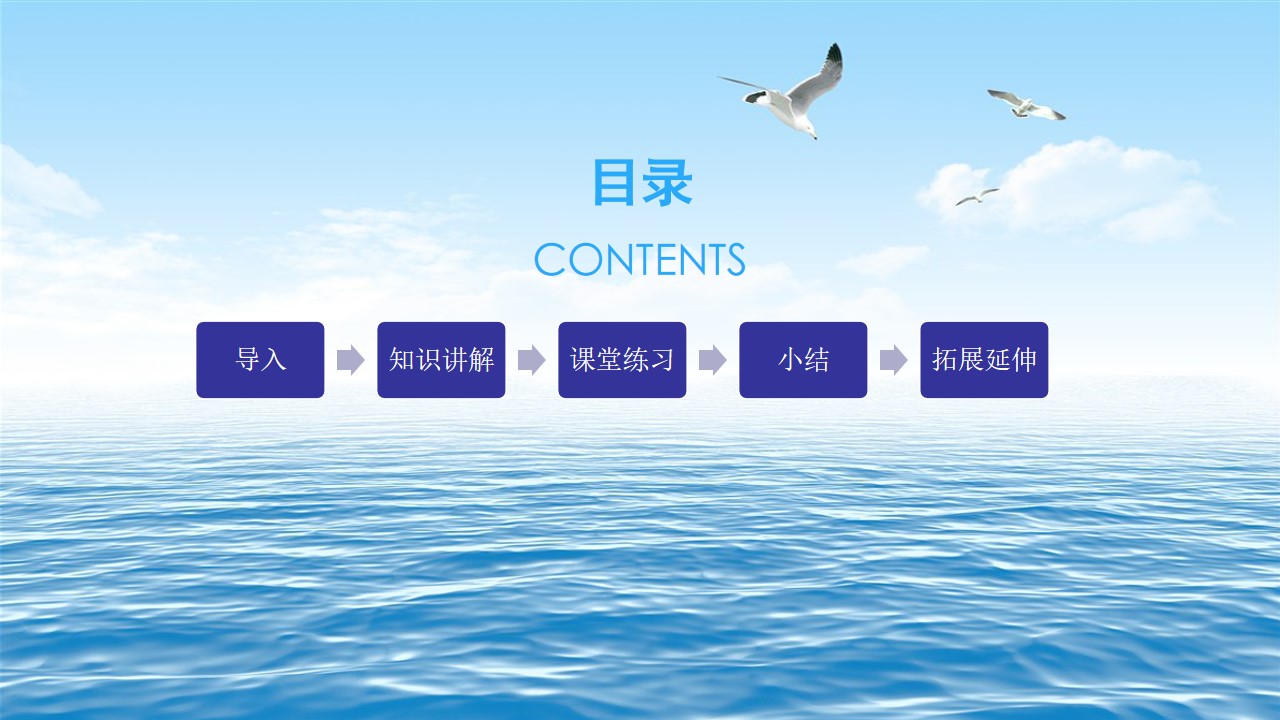 目录

CONTENTS

导入

知识讲解

课堂练习

小结

拓展延伸